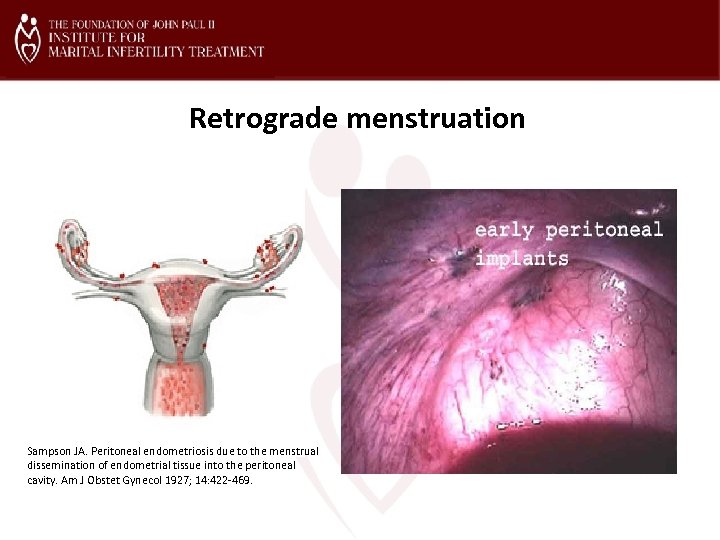 THE FOUNDATION OF JOHN PAUL II
INSTITUTE FOR
MARITAL INFERTILITY TREATMENT

Retrograde menstruation

early peritoneal implants

Sampson JA. Peritoneal endometriosis due to the menstrual dissemination of endometrial tissue into the peritoneal cavity. Am J Obstet Gynecol 1927; 14:422-469.